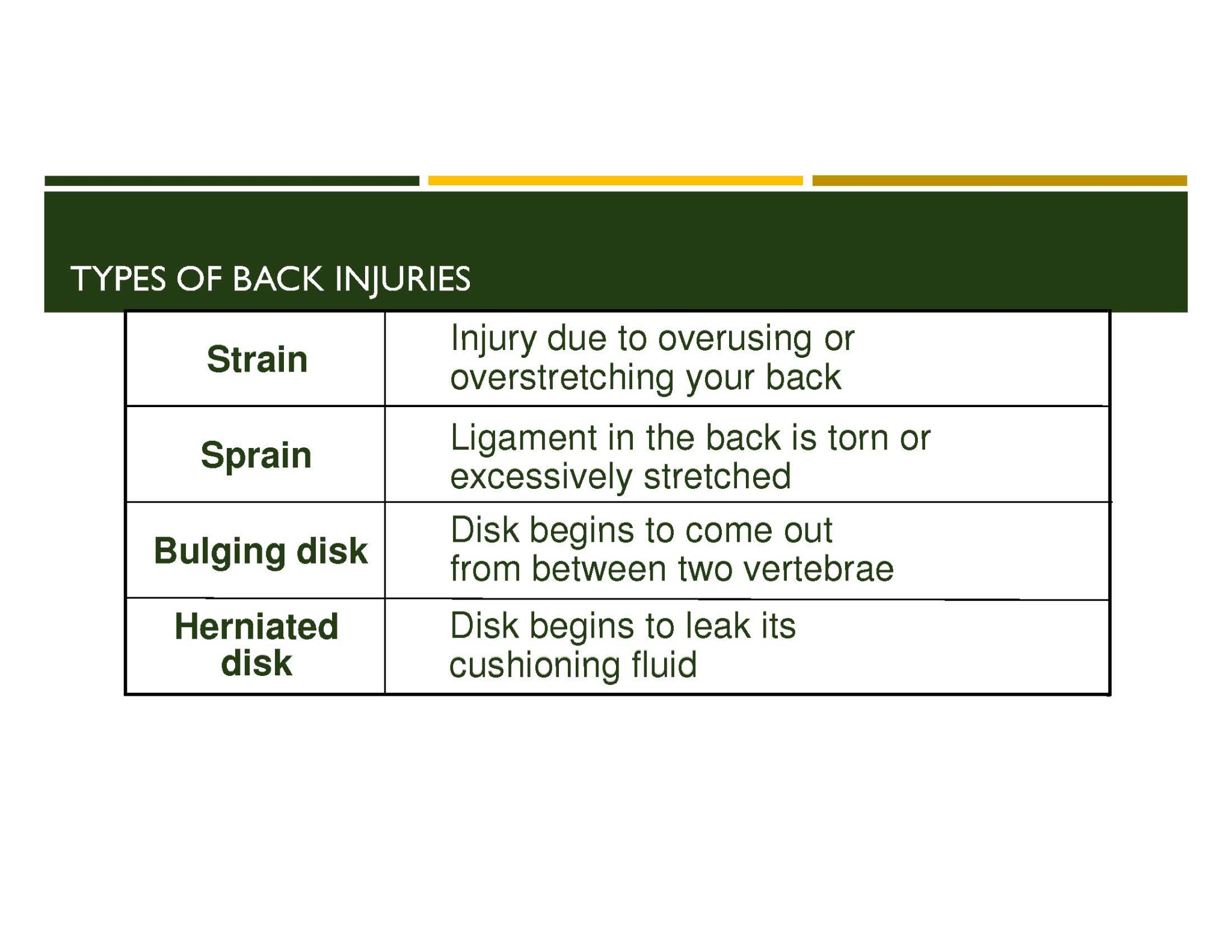 TYPES OF BACK INJURIES

| | |
|---|---|
| Strain | Injury due to overusing or overstretching your back |
| Sprain | Ligament in the back is torn or excessively stretched |
| Bulging disk | Disk begins to come out from between two vertebrae |
| Herniated disk | Disk begins to leak its cushioning fluid |